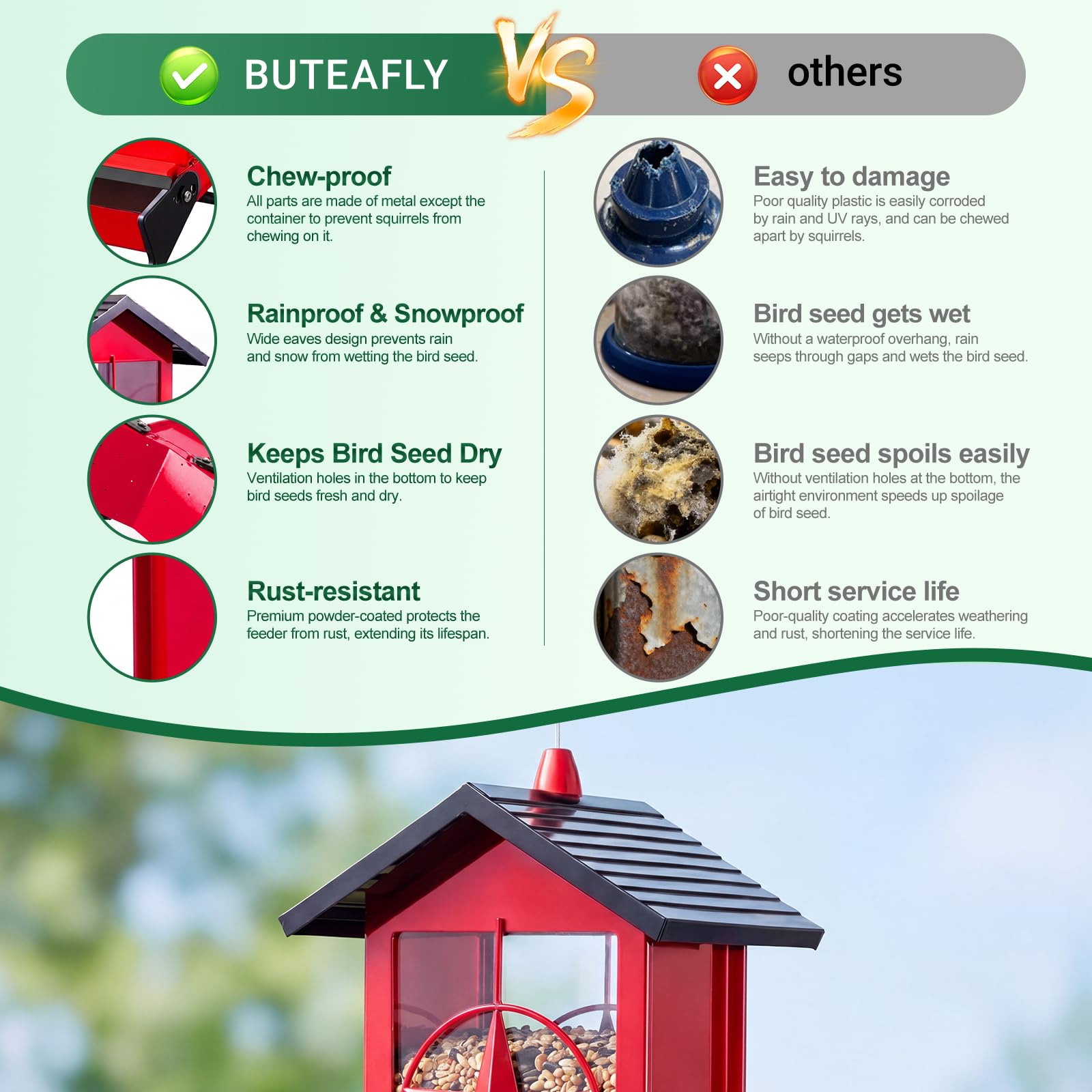 BUTEAFLY VS others

Chew-proof
All parts are made of metal except the container to prevent squirrels from chewing on it.

Rainproof & Snowproof
Wide eaves design prevents rain and snow from wetting the bird seed.

Keeps Bird Seed Dry
Ventilation holes in the bottom to keep bird seeds fresh and dry.

Rust-resistant
Premium powder-coated protects the feeder from rust, extending its lifespan.

Easy to damage
Poor quality plastic is easily corroded by rain and UV rays, and can be chewed apart by squirrels.

Bird seed gets wet
Without a waterproof overhang, rain seeps through gaps and wets the bird seed.

Bird seed spoils easily
Without ventilation holes at the bottom, the airtight environment speeds up spoilage of bird seed.

Short service life
Poor-quality coating accelerates weathering and rust, shortening the service life.